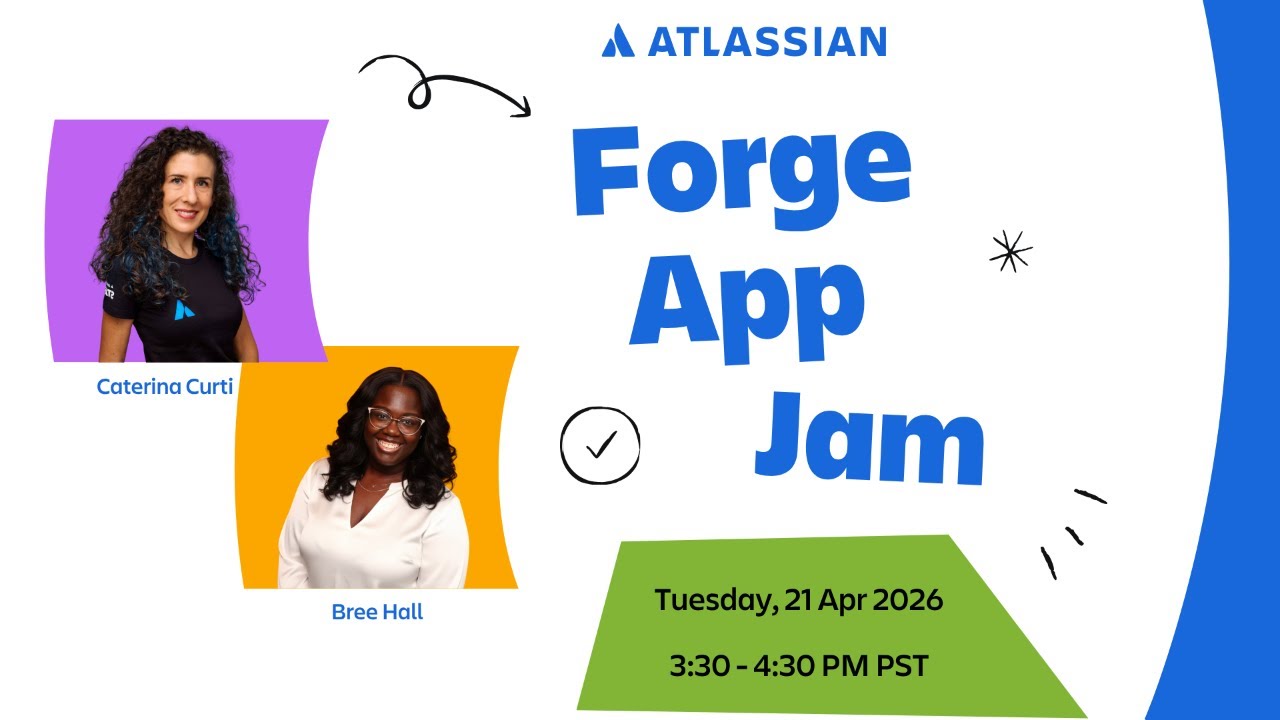 ATLASSIAN

Forge App Jam

Caterina Curti

Bree Hall

Tuesday, 21 Apr 2026

3:30 - 4:30 PM PST